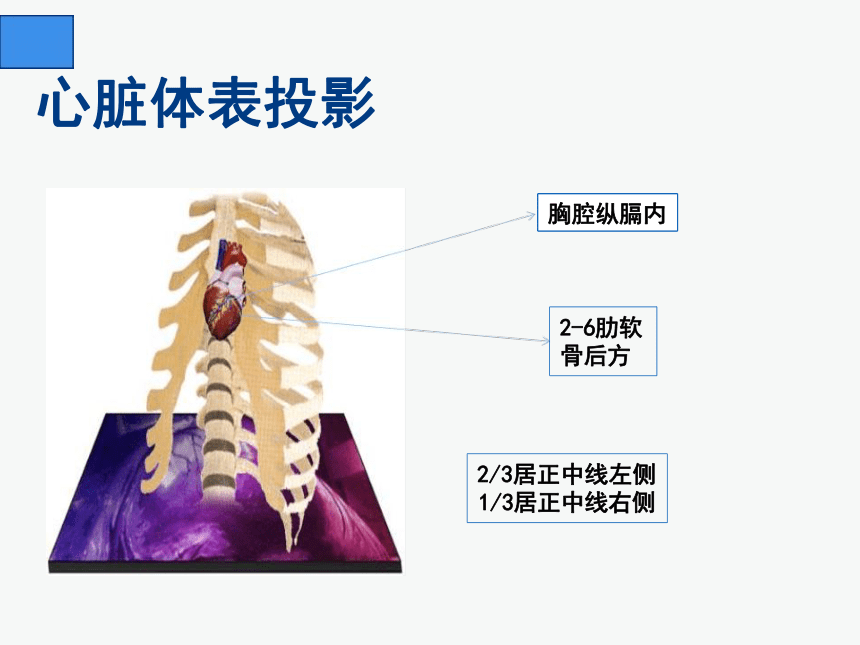 心脏体表投影

胸腔纵膈内

2-6肋软骨后方

2/3居正中线左侧
1/3居正中线右侧